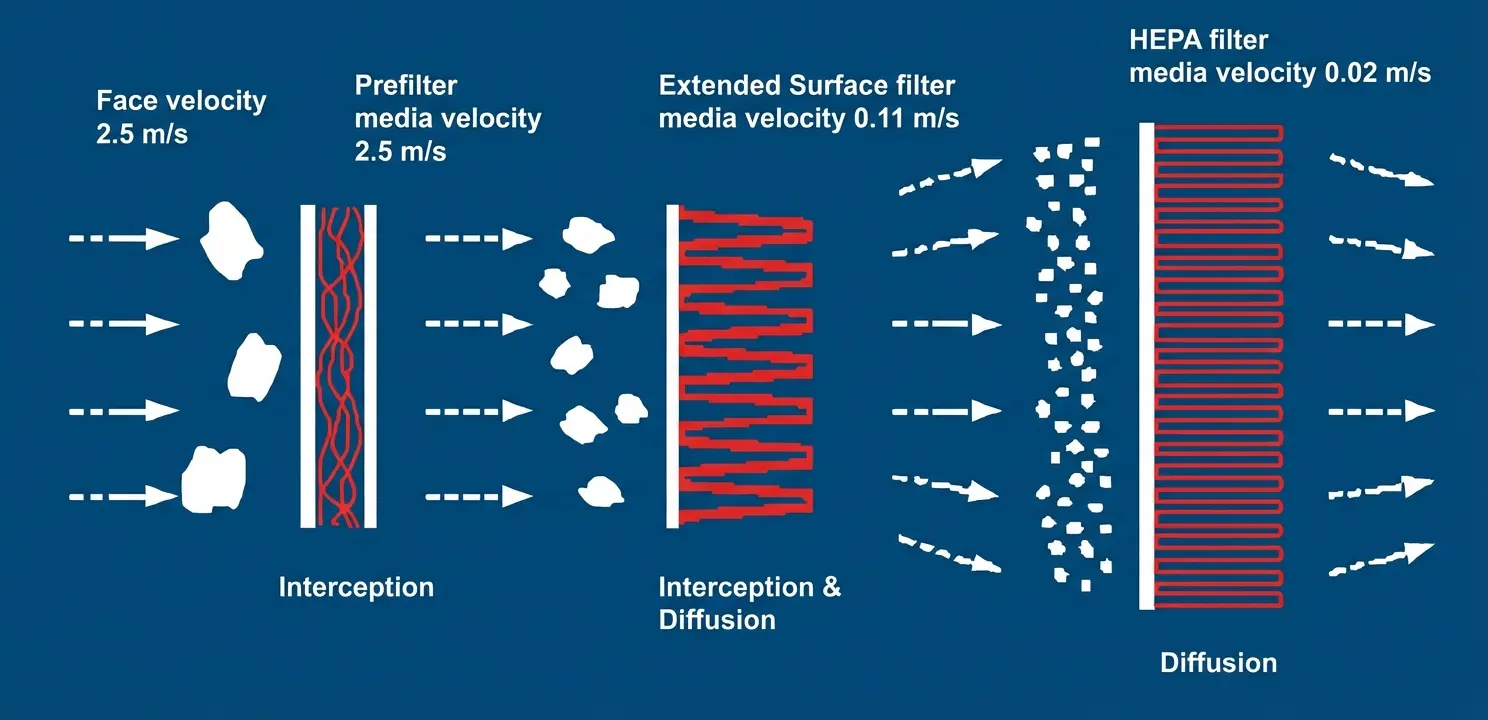 Face velocity
2.5 m/s

Prefilter
media velocity
2.5 m/s

Extended Surface filter
media velocity 0.11 m/s

HEPA filter
media velocity 0.02 m/s

Interception

Interception &
Diffusion

Diffusion